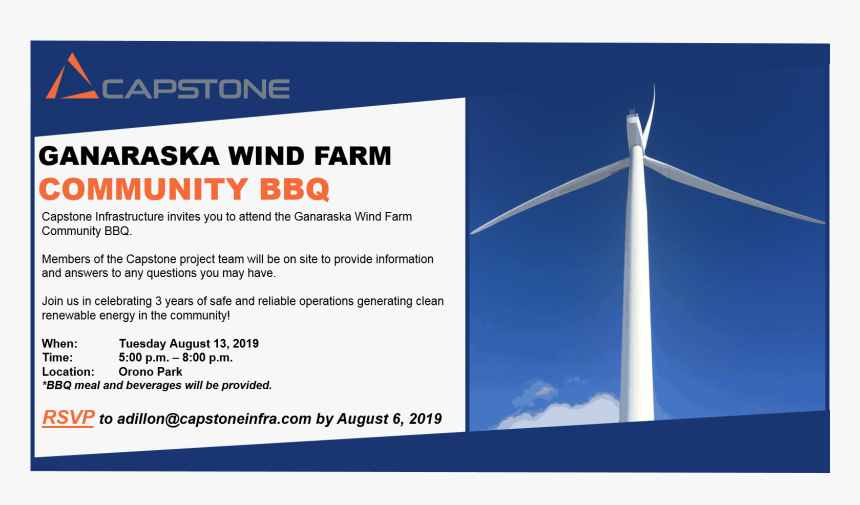 CAPSTONE

GANARASKA WIND FARM
COMMUNITY BBQ

Capstone Infrastructure invites you to attend the Ganaraska Wind Farm Community BBQ.

Members of the Capstone project team will be on site to provide information and answers to any questions you may have.

Join us in celebrating 3 years of safe and reliable operations generating clean renewable energy in the community!

When: Tuesday August 13, 2019
Time: 5:00 p.m. – 8:00 p.m.
Location: Orono Park
*BBQ meal and beverages will be provided.

RSVP to adillon@capstoneinfra.com by August 6, 2019